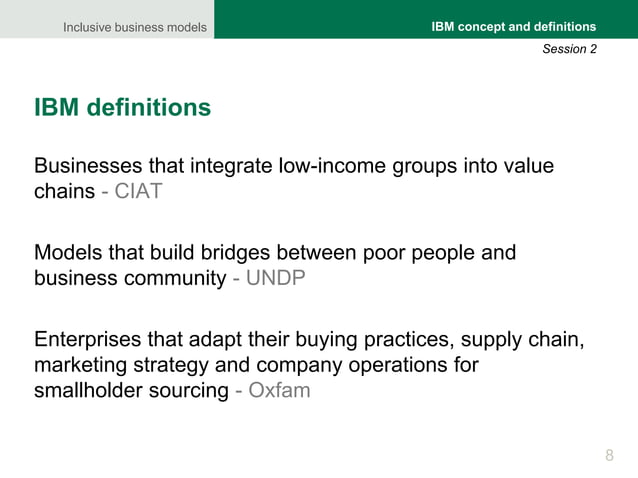 Inclusive business models

IBM concept and definitions

Session 2

IBM definitions

Businesses that integrate low-income groups into value chains - CIAT

Models that build bridges between poor people and business community - UNDP

Enterprises that adapt their buying practices, supply chain, marketing strategy and company operations for smallholder sourcing - Oxfam

8